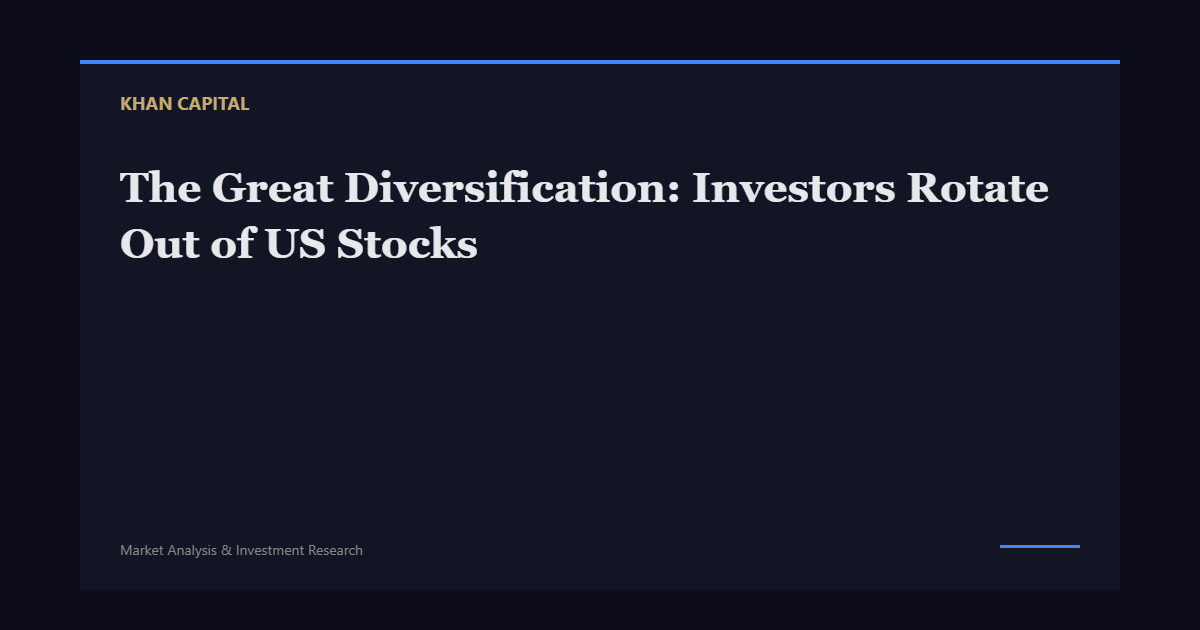 KHAN CAPITAL

The Great Diversification: Investors Rotate Out of US Stocks

Market Analysis & Investment Research